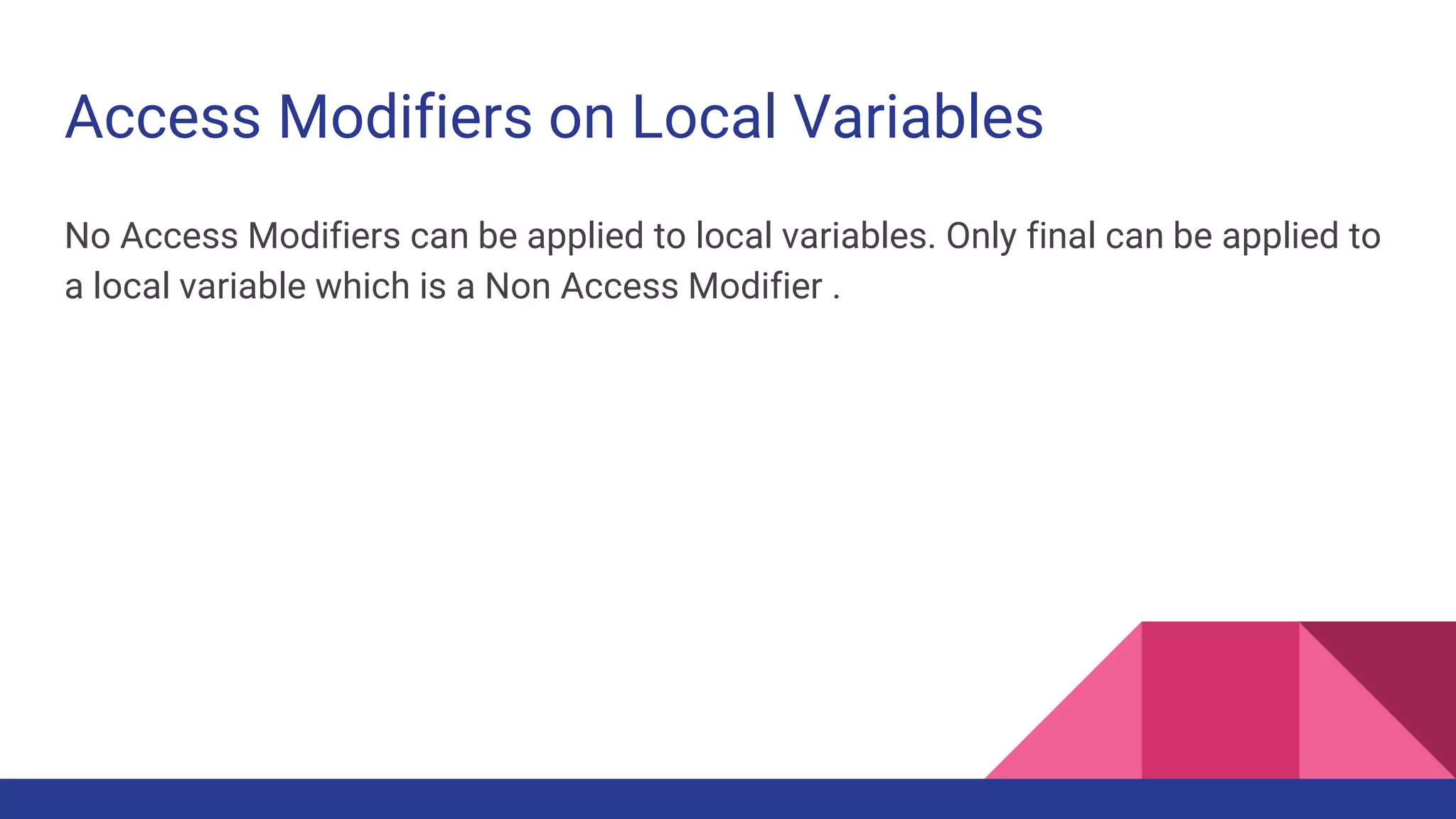 Access Modifiers on Local Variables

No Access Modifiers can be applied to local variables. Only final can be applied to a local variable which is a Non Access Modifier .